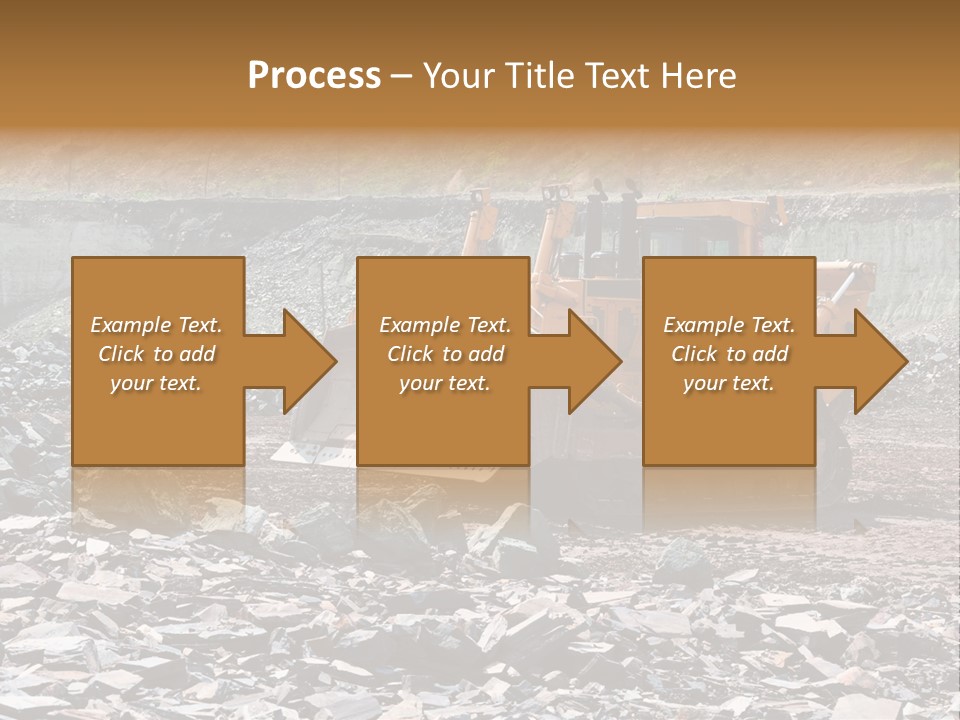 Process – Your Title Text Here

Example Text. Click to add your text.

Example Text. Click to add your text.

Example Text. Click to add your text.